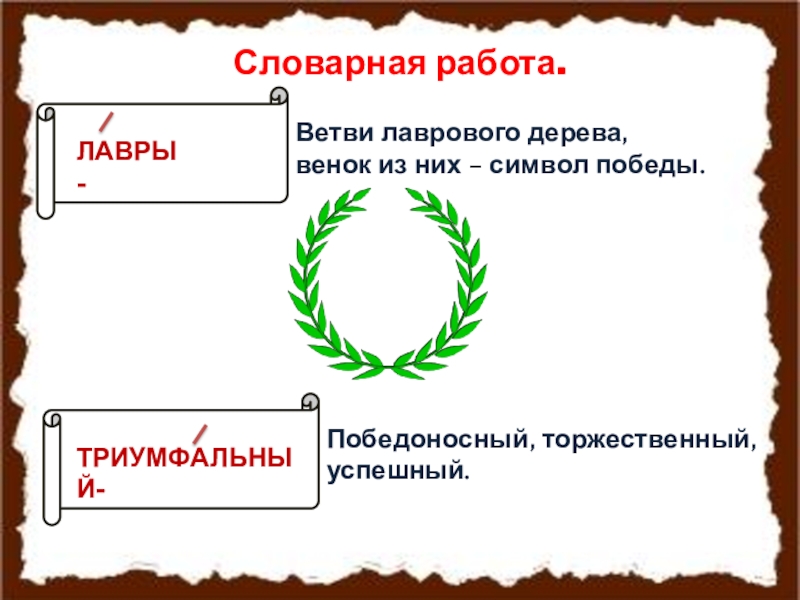 Словарная работа.

ЛАВРЫ -

Ветви лаврового дерева, венок из них – символ победы.

ТРИУМФАЛЬНЫЙ-

Победоносный, торжественный, успешный.